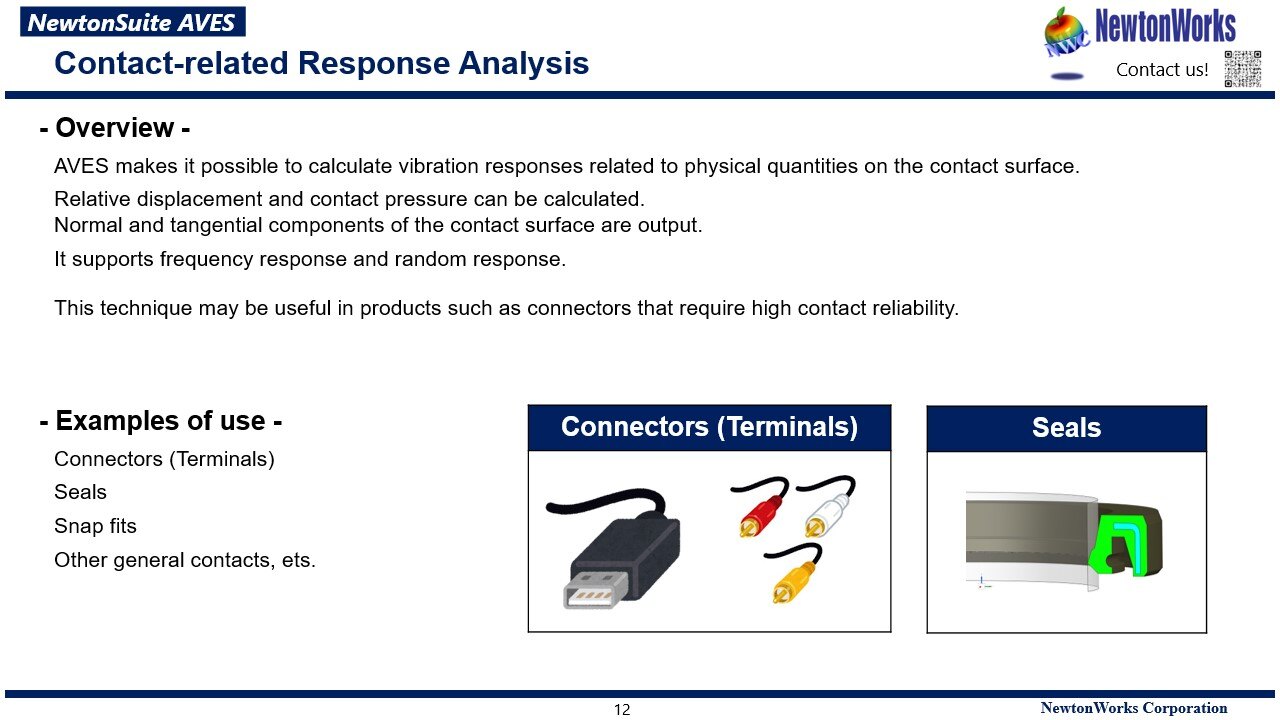 NewtonSuite AVES

Contact-related Response Analysis

NWC NewtonWorks

Contact us!

- Overview -

AVES makes it possible to calculate vibration responses related to physical quantities on the contact surface.

Relative displacement and contact pressure can be calculated.
Normal and tangential components of the contact surface are output.

It supports frequency response and random response.

This technique may be useful in products such as connectors that require high contact reliability.

- Examples of use -

Connectors (Terminals)

Seals

Snap fits

Other general contacts, ets.

Connectors (Terminals)

Seals

12

NewtonWorks Corporation